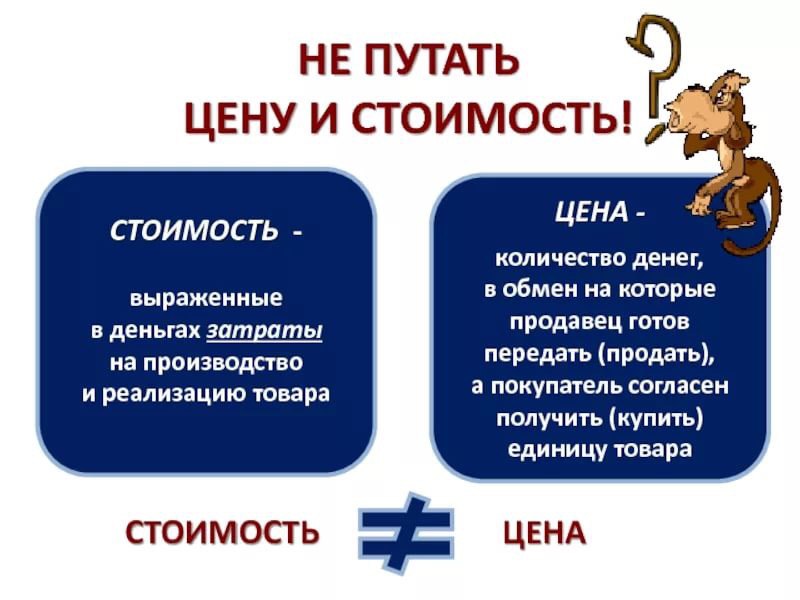 НЕ ПУТАТЬ
ЦЕНУ И СТОИМОСТЬ!

СТОИМОСТЬ -

выраженные в деньгах затраты на производство и реализацию товара

ЦЕНА -

количество денег, в обмен на которые продавец готов передать (продать), а покупатель согласен получить (купить) единицу товара

СТОИМОСТЬ $\neq$ ЦЕНА